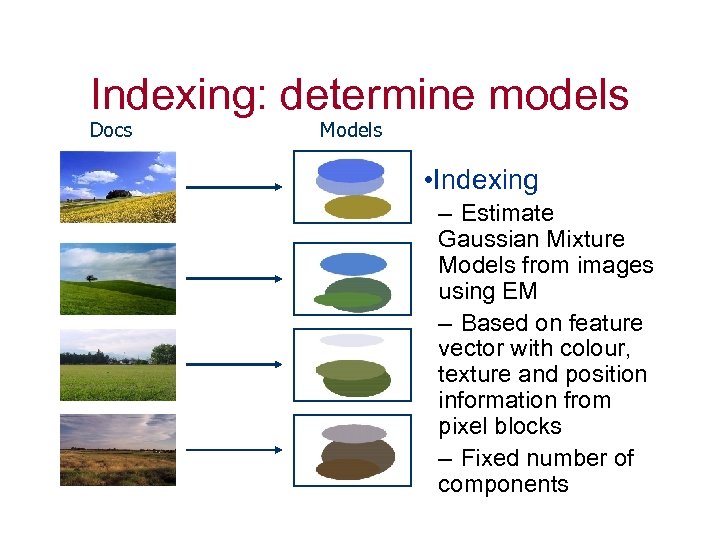 Indexing: determine models

Docs

Models

•Indexing

– Estimate Gaussian Mixture Models from images using EM

– Based on feature vector with colour, texture and position information from pixel blocks

– Fixed number of components